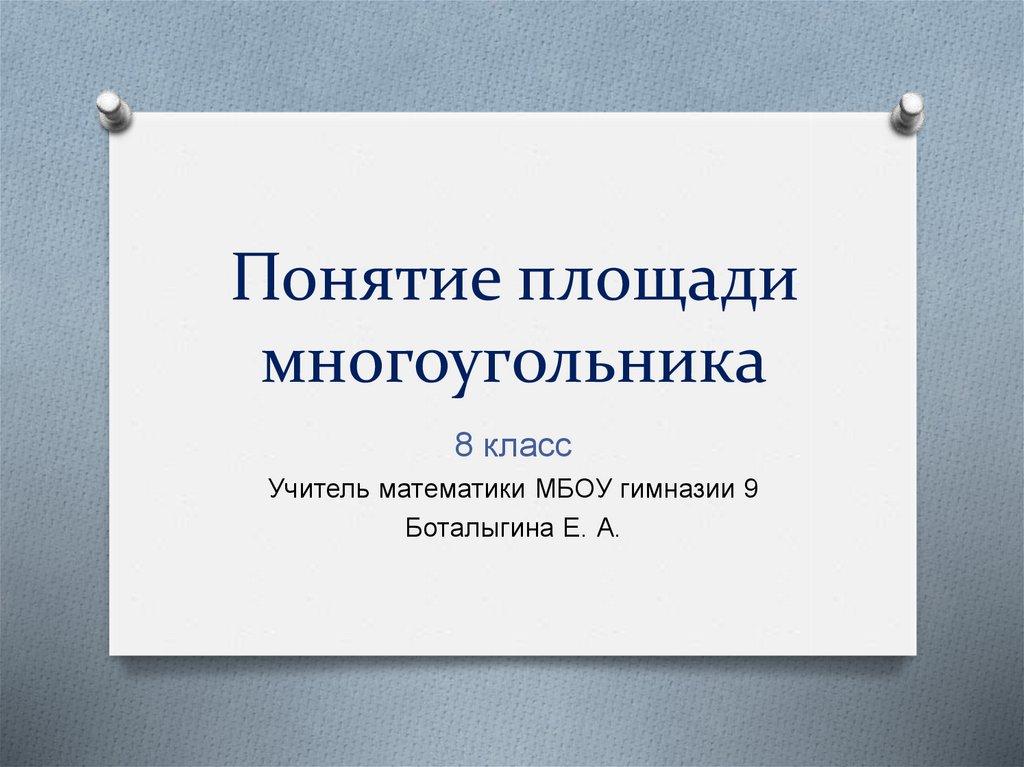 Понятие площади многоугольника

8 класс

Учитель математики МБОУ гимназии 9

Боталыгина Е. А.